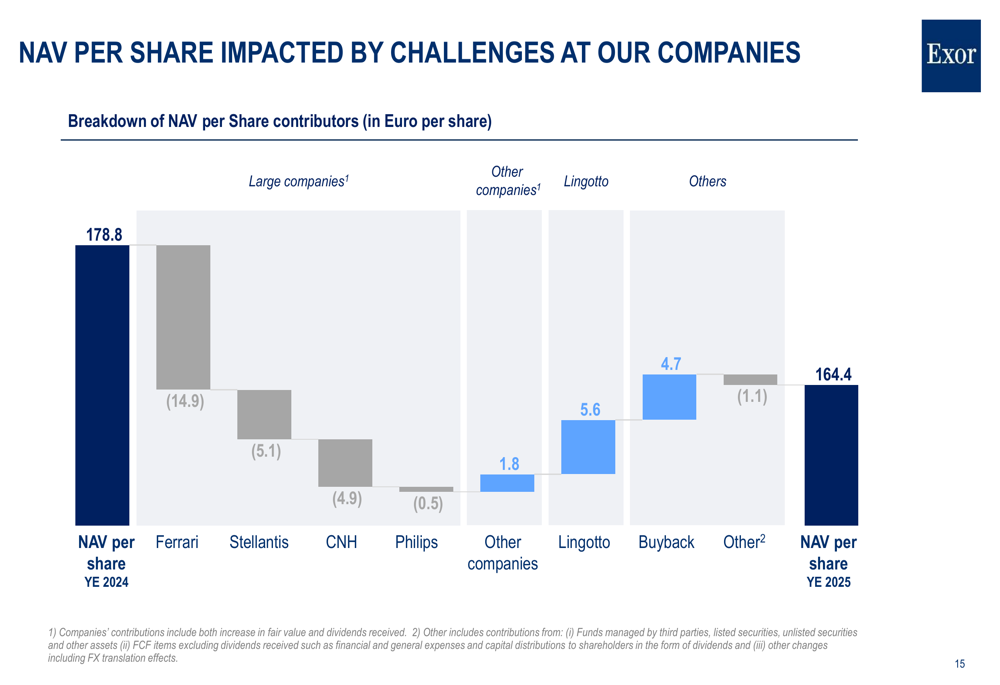 NAV PER SHARE IMPACTED BY CHALLENGES AT OUR COMPANIES

Exor

Breakdown of NAV per Share contributors (in Euro per share)

Large companies$^1$

Other companies$^1$

Lingotto

Others

178.8

(14.9)

(5.1)

(4.9)

(0.5)

1.8

5.6

4.7

(1.1)

164.4

NAV per share
YE 2024

Ferrari

Stellantis

CNH

Philips

Other companies

Lingotto

Buyback

Other$^2$

NAV per share
YE 2025

1) Companies' contributions include both increase in fair value and dividends received. 2) Other includes contributions from: (i) Funds managed by third parties, listed securities, unlisted securities and other assets (ii) FCF items excluding dividends received such as financial and general expenses and capital distributions to shareholders in the form of dividends and (iii) other changes including FX translation effects.

15